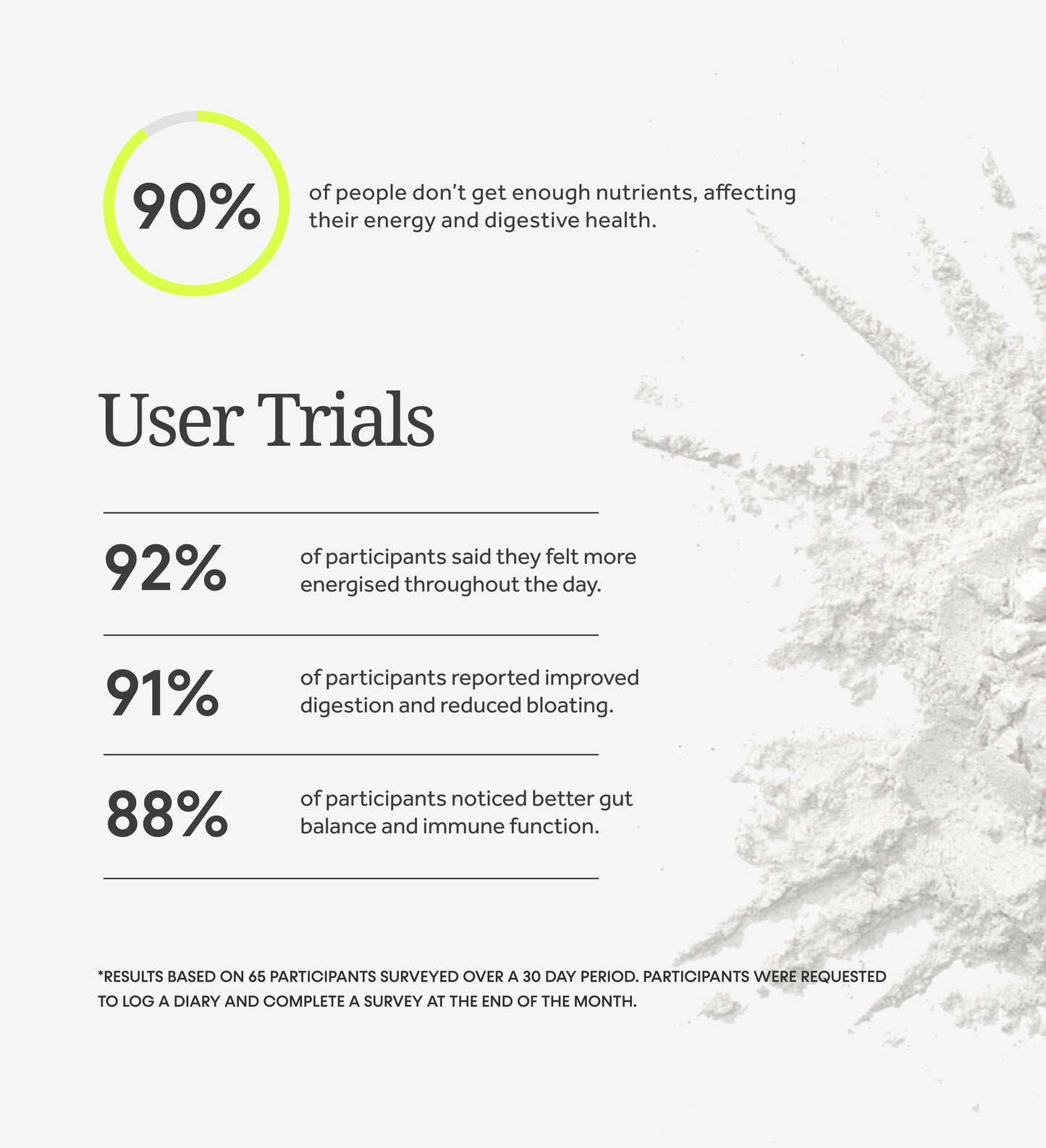 90%

of people don't get enough nutrients, affecting their energy and digestive health.

User Trials

92%

of participants said they felt more energised throughout the day.

91%

of participants reported improved digestion and reduced bloating.

88%

of participants noticed better gut balance and immune function.

*RESULTS BASED ON 65 PARTICIPANTS SURVEYED OVER A 30 DAY PERIOD. PARTICIPANTS WERE REQUESTED TO LOG A DIARY AND COMPLETE A SURVEY AT THE END OF THE MONTH.